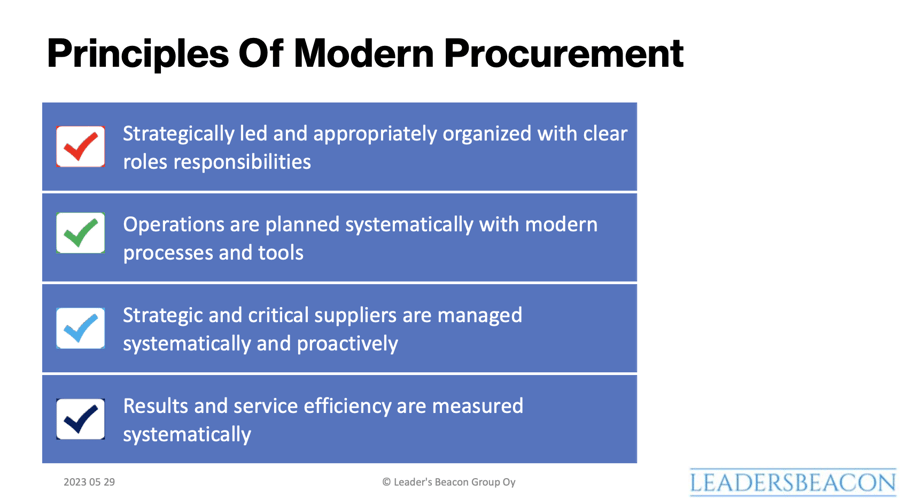 Principles Of Modern Procurement

Strategically led and appropriately organized with clear roles responsibilities

Operations are planned systematically with modern processes and tools

Strategic and critical suppliers are managed systematically and proactively

Results and service efficiency are measured systematically

2023 05 29

© Leader's Beacon Group Oy

LEADERSBEACON